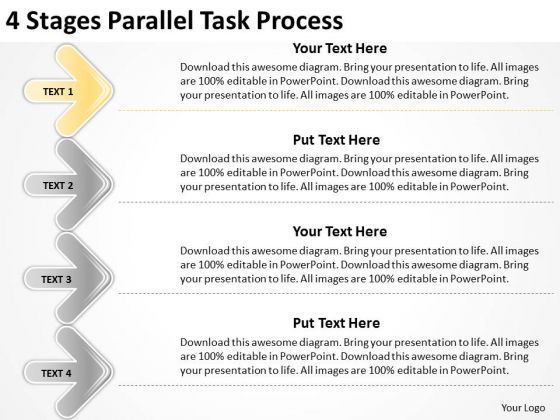 4 Stages Parallel Task Process

TEXT 1

Your Text Here

Download this awesome diagram. Bring your presentation to life. All images are 100% editable in PowerPoint. Download this awesome diagram. Bring your presentation to life. All images are 100% editable in PowerPoint.

TEXT 2

Put Text Here

Download this awesome diagram. Bring your presentation to life. All images are 100% editable in PowerPoint. Download this awesome diagram. Bring your presentation to life. All images are 100% editable in PowerPoint.

TEXT 3

Your Text Here

Download this awesome diagram. Bring your presentation to life. All images are 100% editable in PowerPoint. Download this awesome diagram. Bring your presentation to life. All images are 100% editable in PowerPoint.

TEXT 4

Put Text Here

Download this awesome diagram. Bring your presentation to life. All images are 100% editable in PowerPoint. Download this awesome diagram. Bring your presentation to life. All images are 100% editable in PowerPoint.

Your Logo